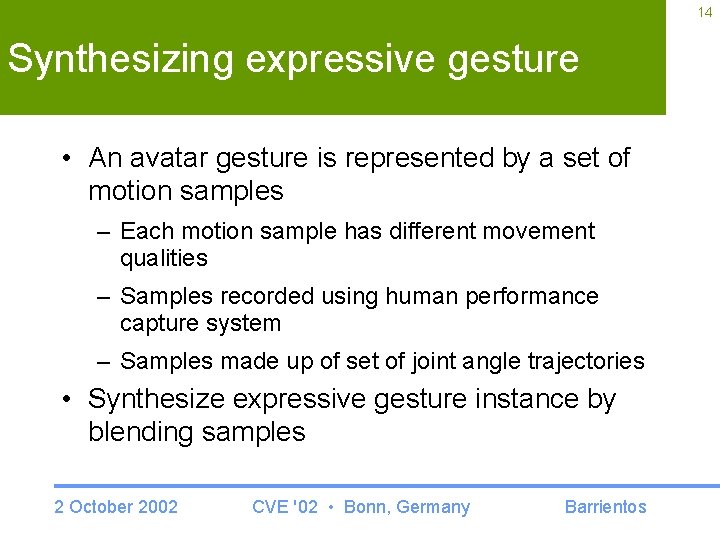 14

Synthesizing expressive gesture

• An avatar gesture is represented by a set of motion samples

– Each motion sample has different movement qualities

– Samples recorded using human performance capture system

– Samples made up of set of joint angle trajectories

• Synthesize expressive gesture instance by blending samples

2 October 2002 CVE '02 • Bonn, Germany Barrientos